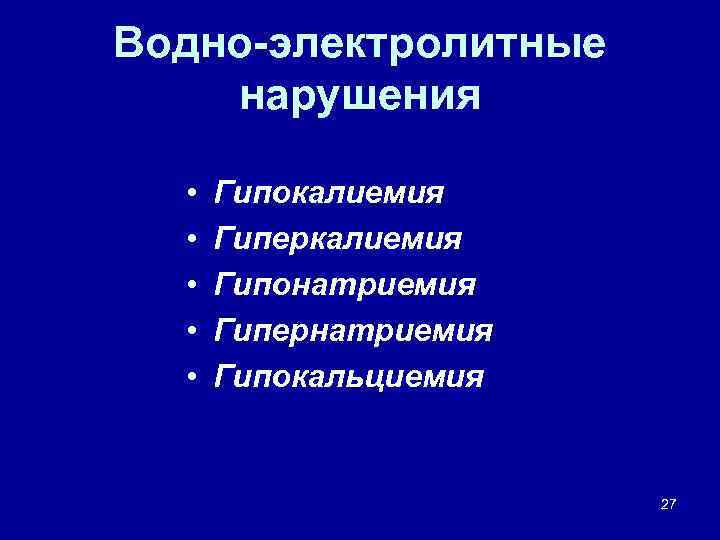 Водно-электролитные нарушения

• Гипокалиемия
• Гиперкалиемия
• Гипонатриемия
• Гипернатриемия
• Гипокальциемия

27